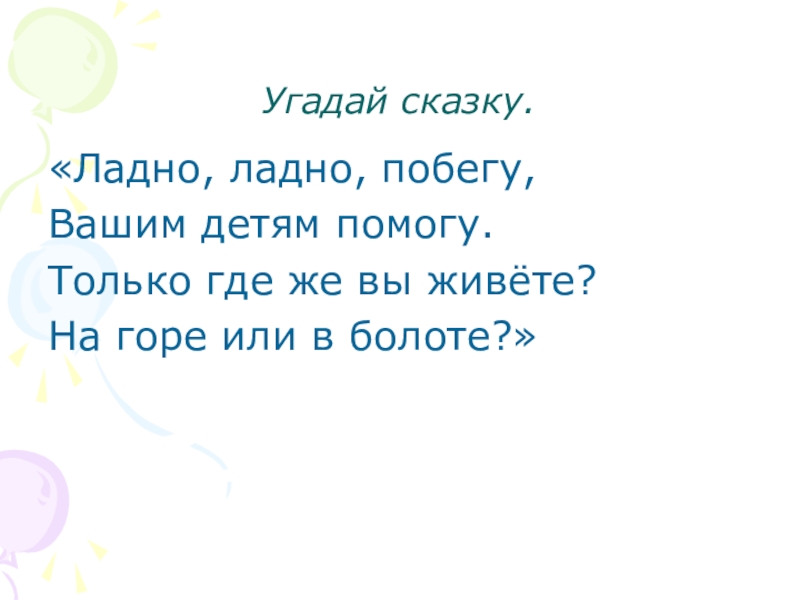 Угадай сказку.

«Ладно, ладно, побегу,
Вашим детям помогу.
Только где же вы живёте?
На горе или в болоте?»